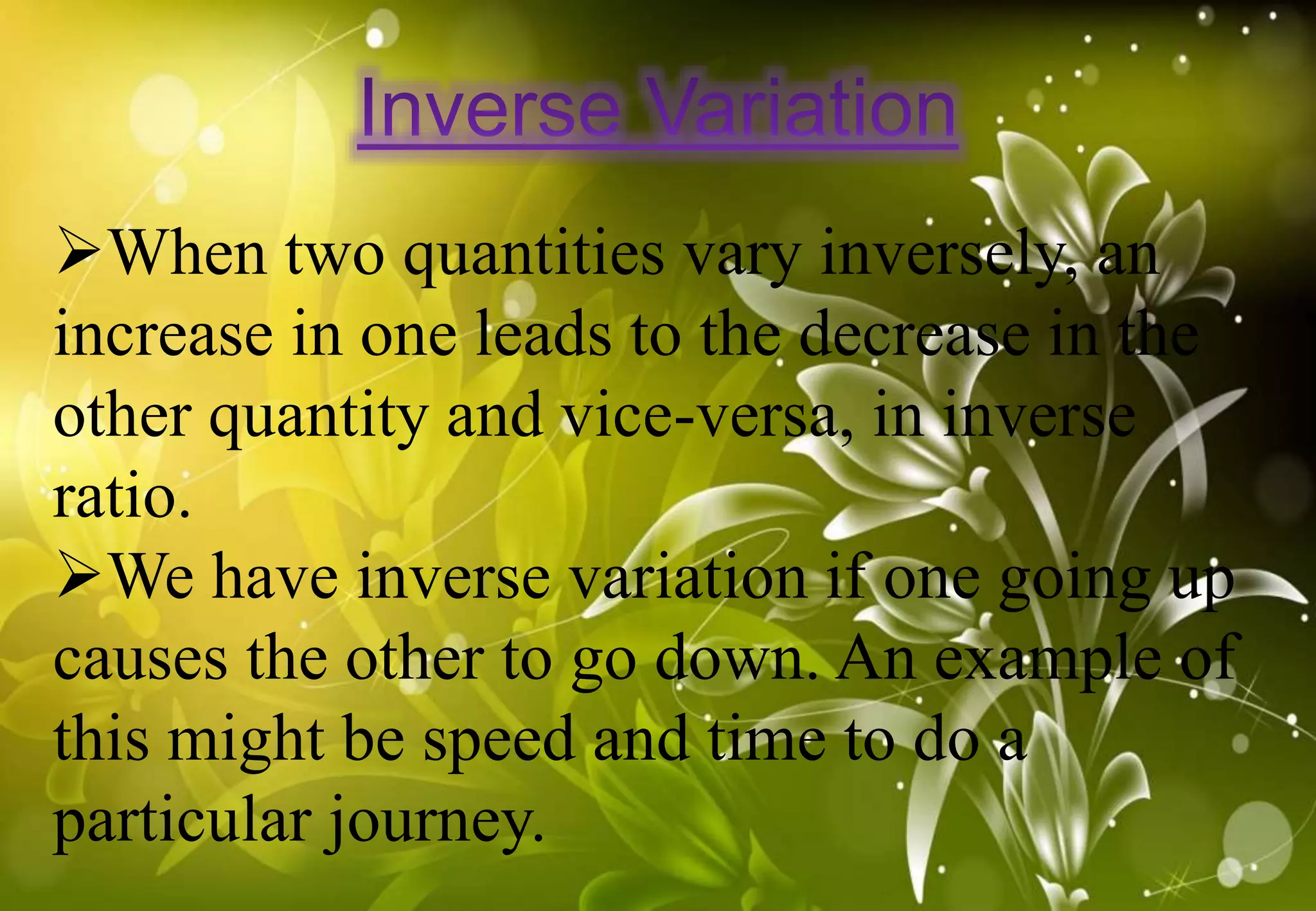 Inverse Variation

➢When two quantities vary inversely, an increase in one leads to the decrease in the other quantity and vice-versa, in inverse ratio.

➢We have inverse variation if one going up causes the other to go down. An example of this might be speed and time to do a particular journey.